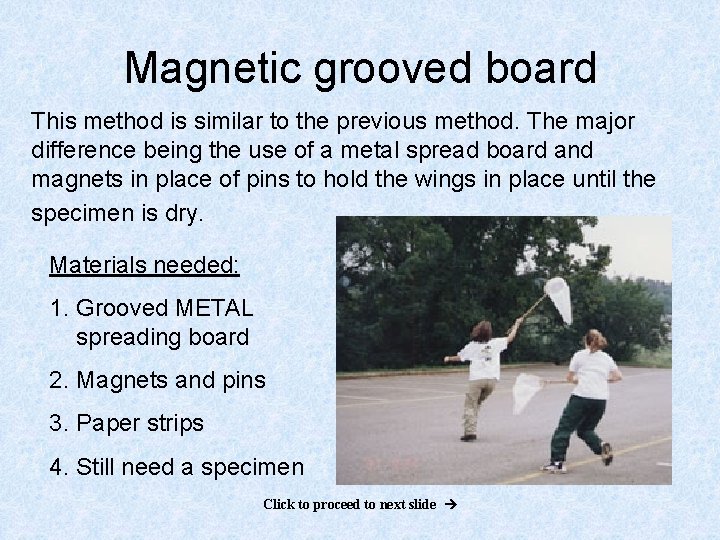 Magnetic grooved board

This method is similar to the previous method. The major difference being the use of a metal spread board and magnets in place of pins to hold the wings in place until the specimen is dry.

Materials needed:

1. Grooved METAL spreading board
2. Magnets and pins
3. Paper strips
4. Still need a specimen

Click to proceed to next slide →